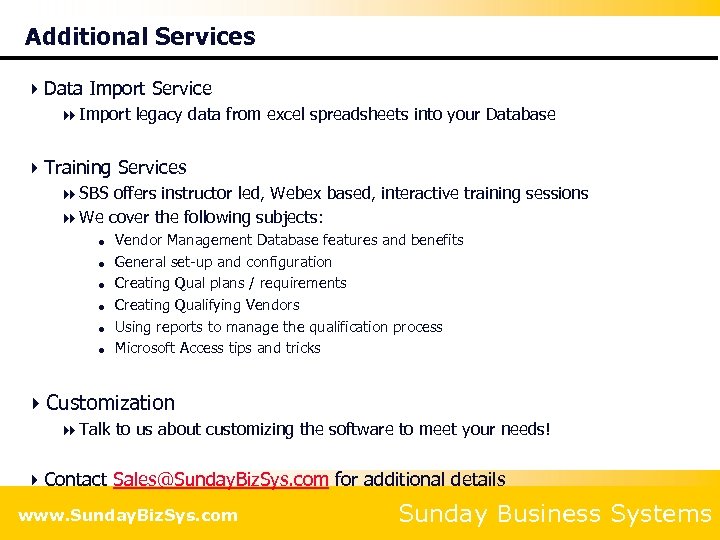 Additional Services

Data Import Service

Import legacy data from excel spreadsheets into your Database

Training Services

SBS offers instructor led, Webex based, interactive training sessions

We cover the following subjects:

- Vendor Management Database features and benefits
- General set-up and configuration
- Creating Qual plans / requirements
- Creating Qualifying Vendors
- Using reports to manage the qualification process
- Microsoft Access tips and tricks

Customization

Talk to us about customizing the software to meet your needs!

Contact Sales@SundayBizSys.com for additional details

www.SundayBizSys.com

Sunday Business Systems